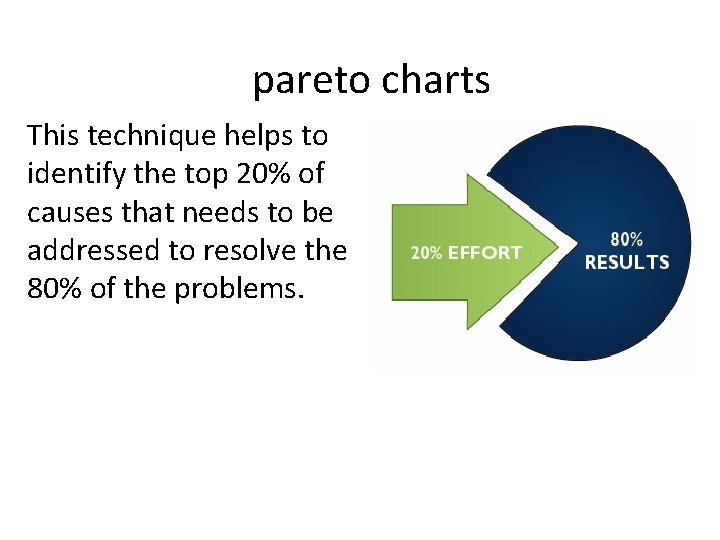 pareto charts

This technique helps to identify the top 20% of causes that needs to be addressed to resolve the 80% of the problems.

20% EFFORT

80%
RESULTS